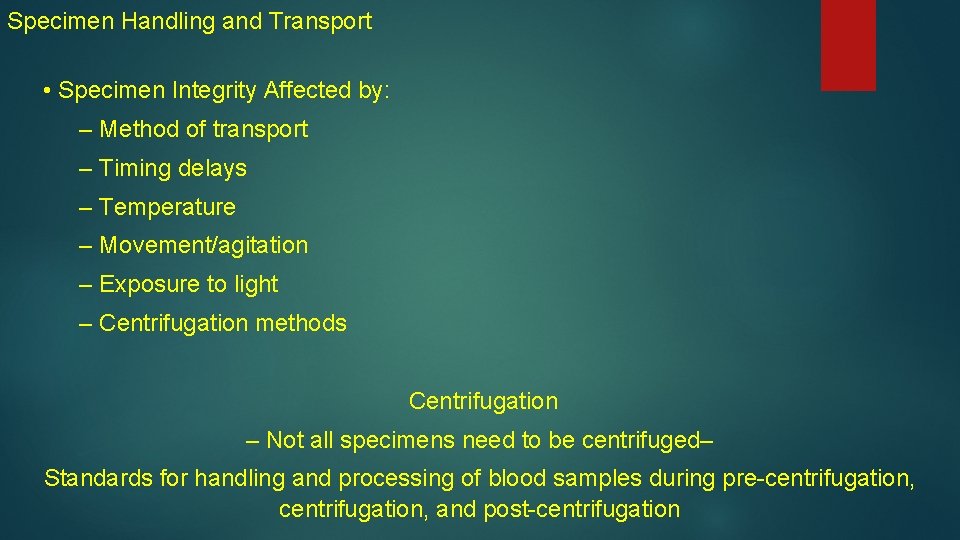 Specimen Handling and Transport

• Specimen Integrity Affected by:

– Method of transport

– Timing delays

– Temperature

– Movement/agitation

– Exposure to light

– Centrifugation methods

Centrifugation

– Not all specimens need to be centrifuged–

Standards for handling and processing of blood samples during pre-centrifugation, centrifugation, and post-centrifugation